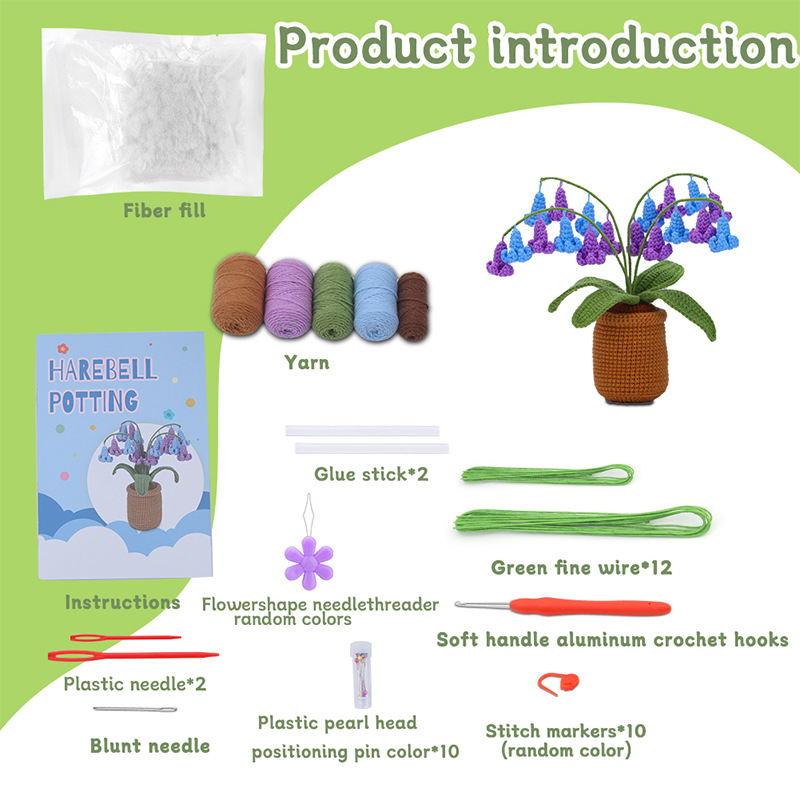 Product introduction

Fiber fill

Yarn

HAREBELL POTTING

Glue stick*2

Green fine wire*12

Instructions

Flowershape needlethreader random colors

Soft handle aluminum crochet hooks

Plastic needle*2

Blunt needle

Plastic pearl head positioning pin color*10

Stitch markers*10 (random color)